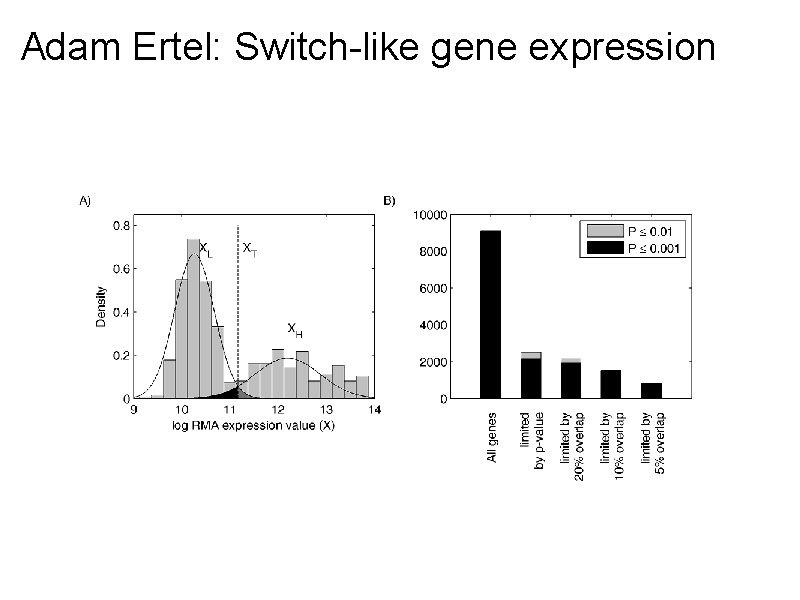 Adam Ertel: Switch-like gene expression

A)

0.8
0.6
0.4
0.2
0

Density

$X_L$
$X_T$
$X_H$

9
10
11
12
13
14

log RMA expression value (X)

B)

10000
8000
6000
4000
2000
0

P ≤ 0.01
P ≤ 0.001

All genes
limited by p-value
limited by 20% overlap
limited by 10% overlap
limited by 5% overlap